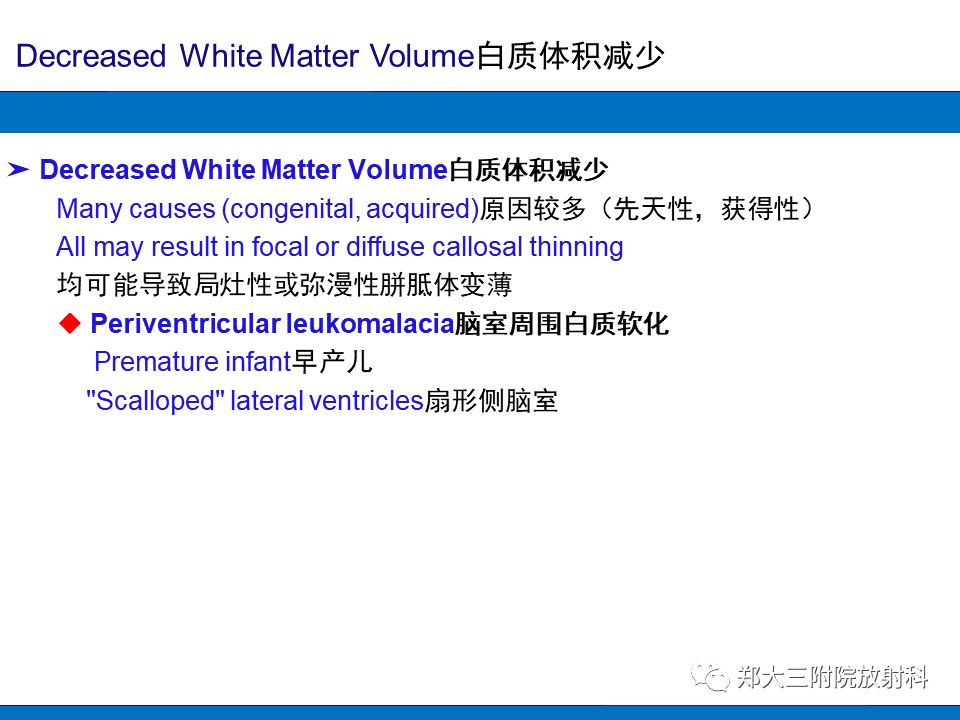 Decreased White Matter Volume白质体积减少

➤ Decreased White Matter Volume白质体积减少

Many causes (congenital, acquired)原因较多（先天性，获得性）

All may result in focal or diffuse callosal thinning

均可能导致局灶性或弥漫性胼胝体变薄

◆ Periventricular leukomalacia脑室周围白质软化

Premature infant早产儿

"Scalloped" lateral ventricles扇形侧脑室

郑大三附院放射科